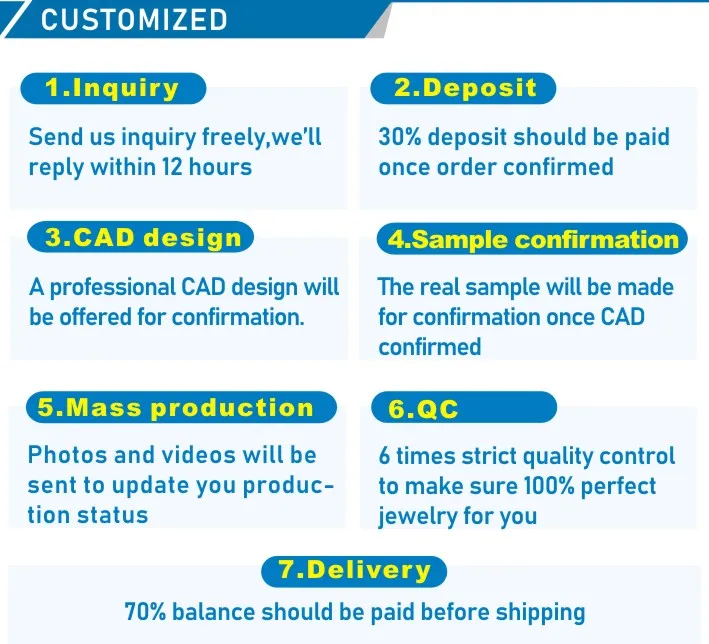 CUSTOMIZED

1.Inquiry

Send us inquiry freely,we'll reply within 12 hours

2.Deposit

30% deposit should be paid once order confirmed

3.CAD design

A professional CAD design will be offered for confirmation.

4.Sample confirmation

The real sample will be made for confirmation once CAD confirmed

5.Mass production

Photos and videos will be sent to update you production status

6.QC

6 times strict quality control to make sure 100% perfect jewelry for you

7.Delivery

70% balance should be paid before shipping